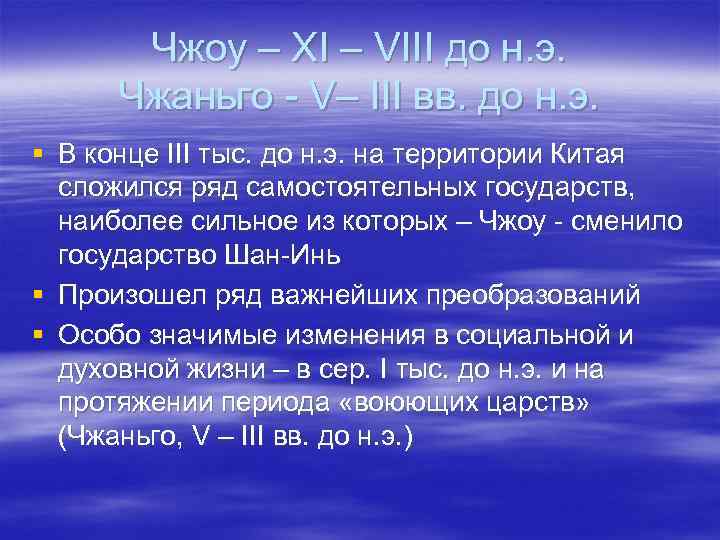 Чжоу – XI – VIII до н.э.
Чжаньго - V– III вв. до н.э.

▪ В конце III тыс. до н.э. на территории Китая сложился ряд самостоятельных государств, наиболее сильное из которых – Чжоу - сменило государство Шан-Инь
▪ Произошел ряд важнейших преобразований
▪ Особо значимые изменения в социальной и духовной жизни – в сер. I тыс. до н.э. и на протяжении периода «воюющих царств» (Чжаньго, V – III вв. до н.э.)